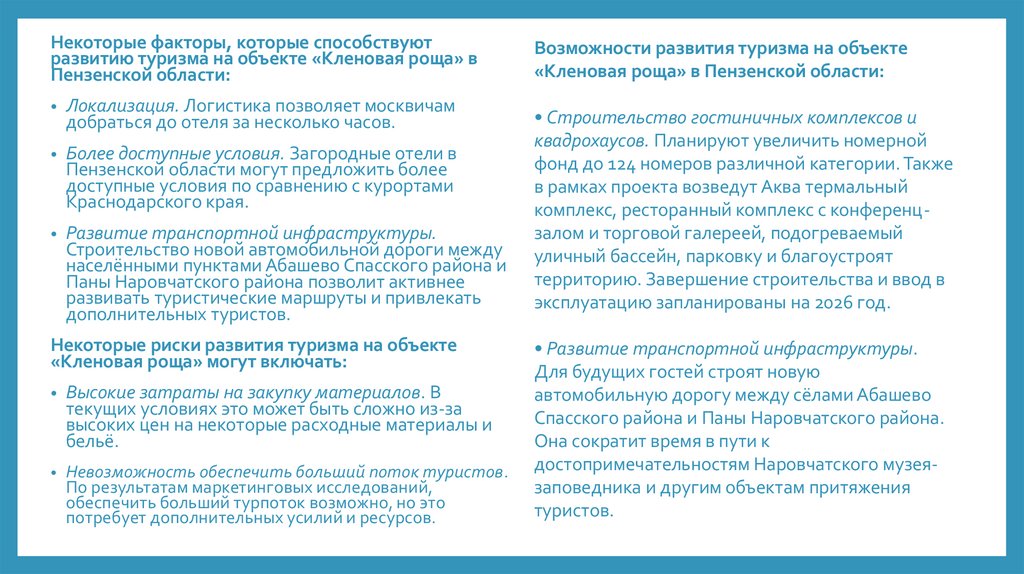 Некоторые факторы, которые способствуют развитию туризма на объекте «Кленовая роща» в Пензенской области:

• Локализация. Логистика позволяет москвичам добраться до отеля за несколько часов.

• Более доступные условия. Загородные отели в Пензенской области могут предложить более доступные условия по сравнению с курортами Краснодарского края.

• Развитие транспортной инфраструктуры. Строительство новой автомобильной дороги между населёнными пунктами Абашево Спасского района и Паны Наровчатского района позволит активнее развивать туристические маршруты и привлекать дополнительных туристов.

Некоторые риски развития туризма на объекте «Кленовая роща» могут включать:

• Высокие затраты на закупку материалов. В текущих условиях это может быть сложно из-за высоких цен на некоторые расходные материалы и бельё.

• Невозможность обеспечить больший поток туристов. По результатам маркетинговых исследований, обеспечить больший турпоток возможно, но это потребует дополнительных усилий и ресурсов.

Возможности развития туризма на объекте «Кленовая роща» в Пензенской области:

• Строительство гостиничных комплексов и квадрохаусов. Планируют увеличить номерной фонд до 124 номеров различной категории. Также в рамках проекта возведут Аква термальный комплекс, ресторанный комплекс с конференц-залом и торговой галереей, подогреваемый уличный бассейн, парковку и благоустроят территорию. Завершение строительства и ввод в эксплуатацию запланированы на 2026 год.

• Развитие транспортной инфраструктуры. Для будущих гостей строят новую автомобильную дорогу между сёлами Абашево Спасского района и Паны Наровчатского района. Она сократит время в пути к достопримечательностям Наровчатского музея-заповедника и другим объектам притяжения туристов.